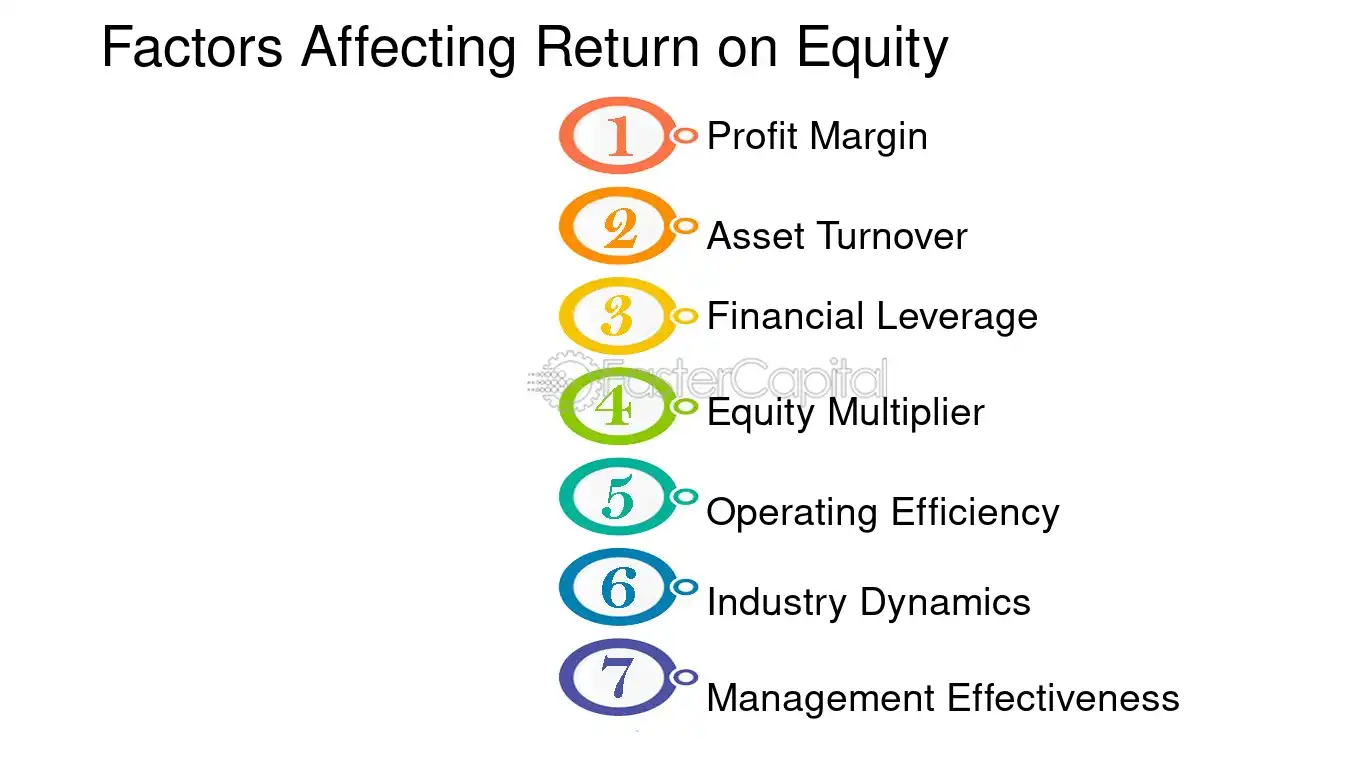 Factors Affecting Return on Equity

1 Profit Margin

2 Asset Turnover

3 Financial Leverage

4 Equity Multiplier

5 Operating Efficiency

6 Industry Dynamics

7 Management Effectiveness

FasterCapital